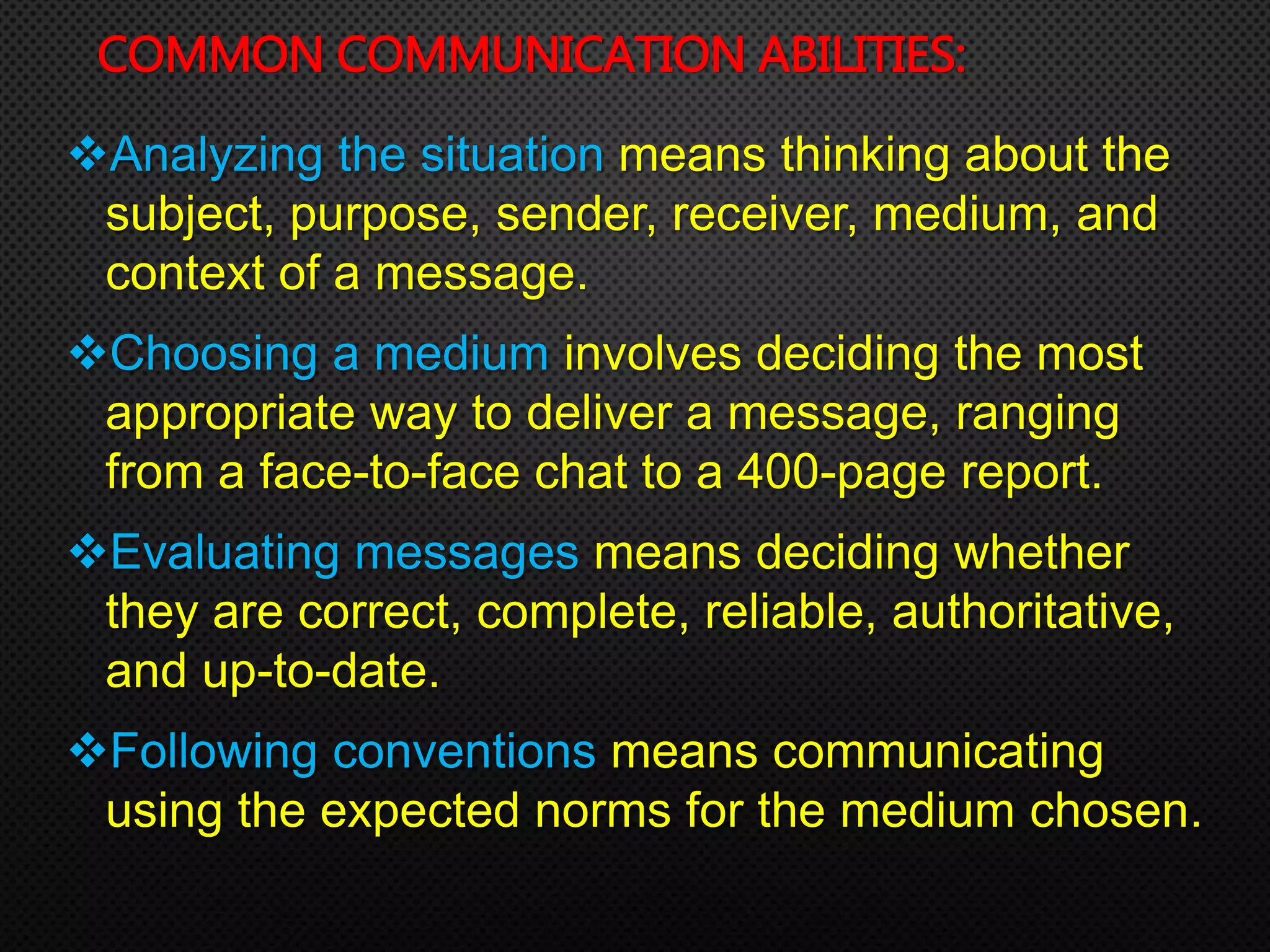 COMMON COMMUNICATION ABILITIES:

❖Analyzing the situation means thinking about the subject, purpose, sender, receiver, medium, and context of a message.

❖Choosing a medium involves deciding the most appropriate way to deliver a message, ranging from a face-to-face chat to a 400-page report.

❖Evaluating messages means deciding whether they are correct, complete, reliable, authoritative, and up-to-date.

❖Following conventions means communicating using the expected norms for the medium chosen.